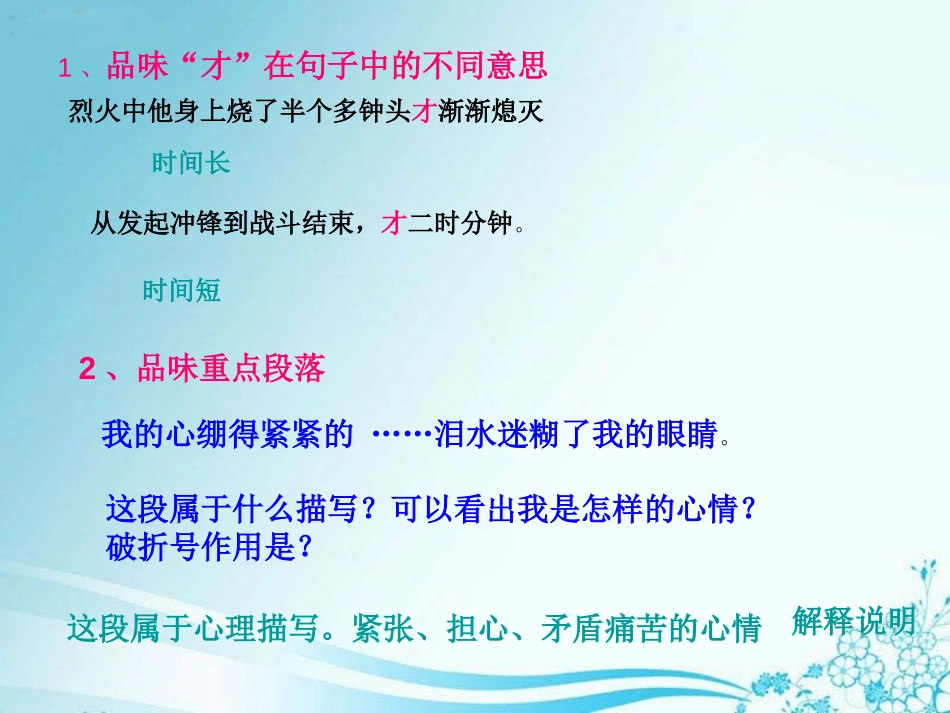 1、品味“才”在句子中的不同意思

烈火中他身上烧了半个多钟头才渐渐熄灭

时间长

从发起冲锋到战斗结束，才二时分钟。

时间短

2、品味重点段落

我的心绷得紧紧的 ……泪水迷糊了我的眼睛。

这段属于什么描写？可以看出我是怎样的心情？
破折号作用是？

这段属于心理描写。紧张、担心、矛盾痛苦的心情 解释说明